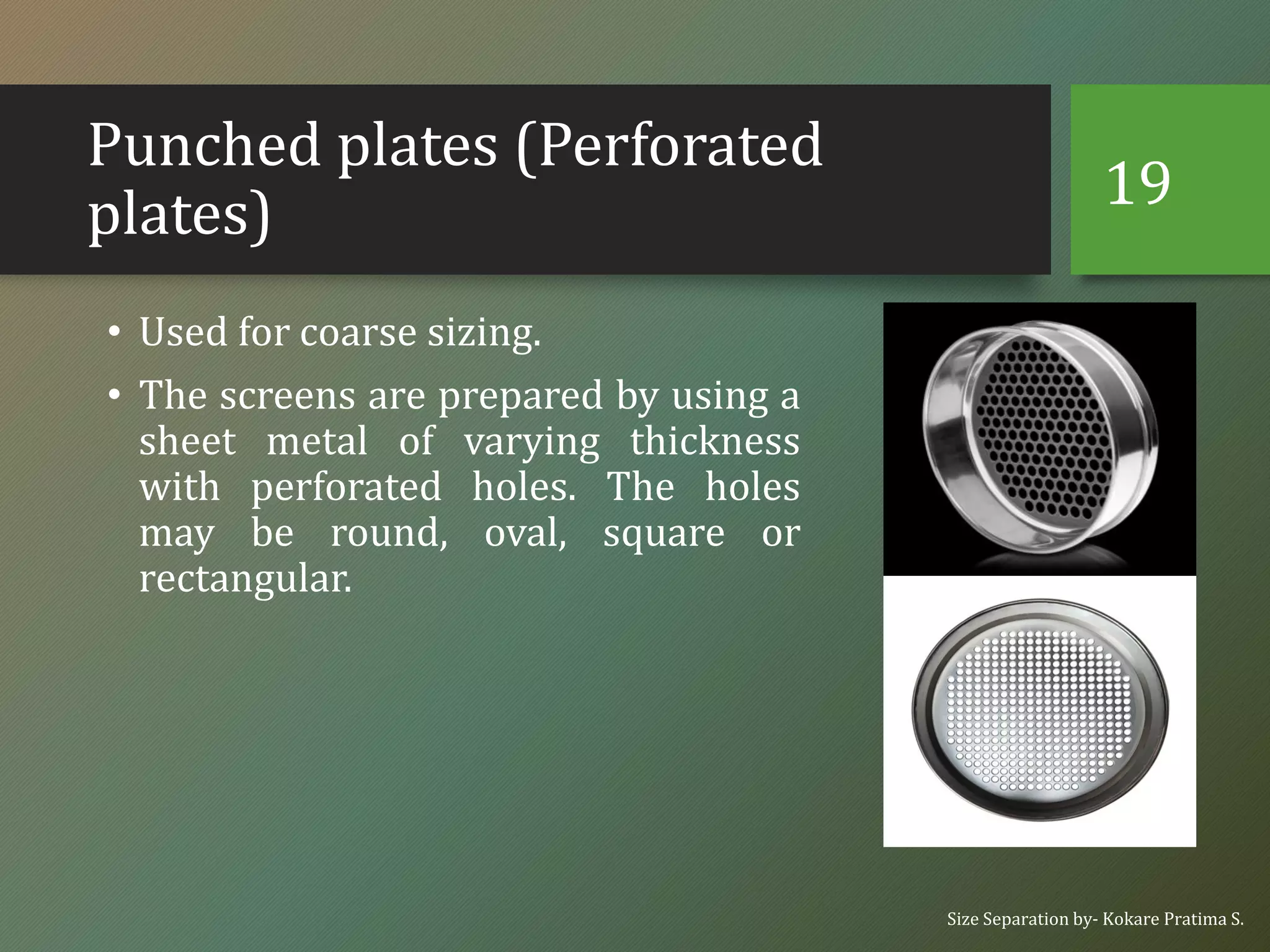 Punched plates (Perforated plates)

19

• Used for coarse sizing.

• The screens are prepared by using a sheet metal of varying thickness with perforated holes. The holes may be round, oval, square or rectangular.

Size Separation by- Kokare Pratima S.